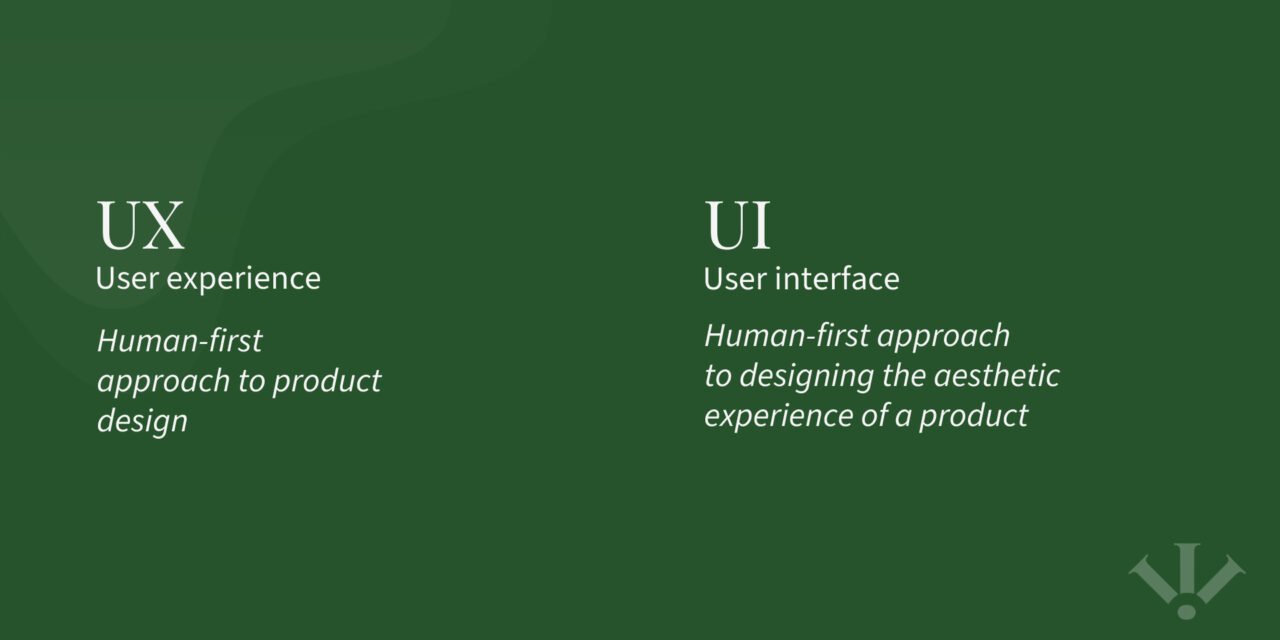 UX
User experience

Human-first approach to product design

UI
User interface

Human-first approach to designing the aesthetic experience of a product